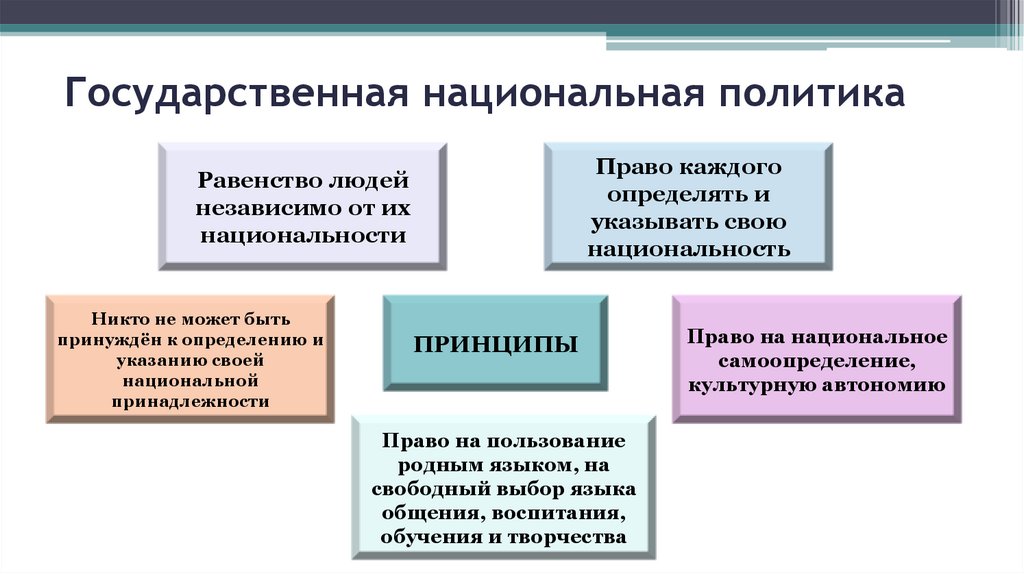 Государственная национальная политика

Равенство людей независимо от их национальности

Право каждого определять и указывать свою национальность

Никто не может быть принуждён к определению и указанию своей национальной принадлежности

ПРИНЦИПЫ

Право на национальное самоопределение, культурную автономию

Право на пользование родным языком, на свободный выбор языка общения, воспитания, обучения и творчества